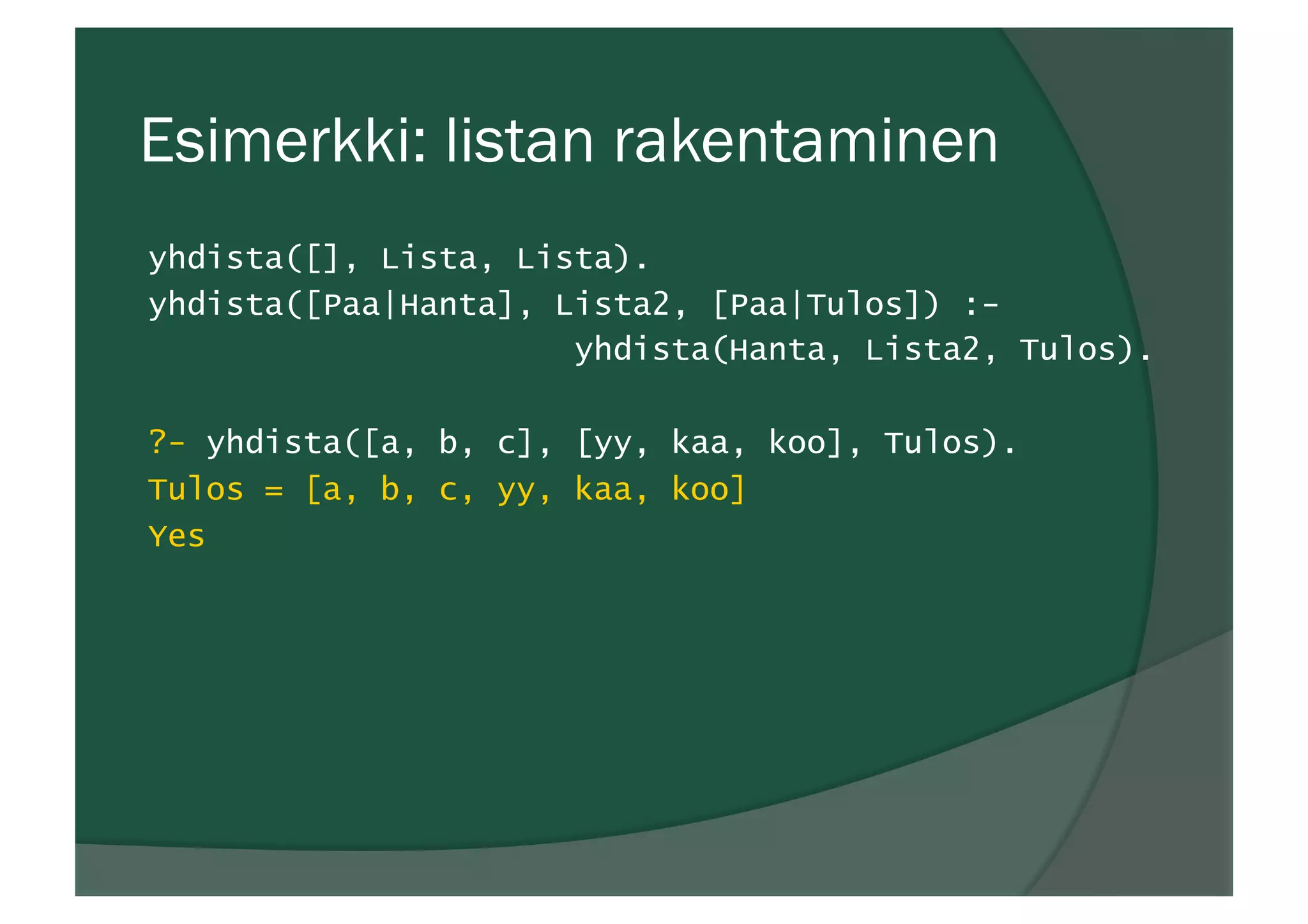 Esimerkki: listan rakentaminen

yhdista([], Lista, Lista).
yhdista([Paa|Hanta], Lista2, [Paa|Tulos]) :-
yhdista(Hanta, Lista2, Tulos).

?- yhdista([a, b, c], [yy, kaa, koo], Tulos).
Tulos = [a, b, c, yy, kaa, koo]
Yes